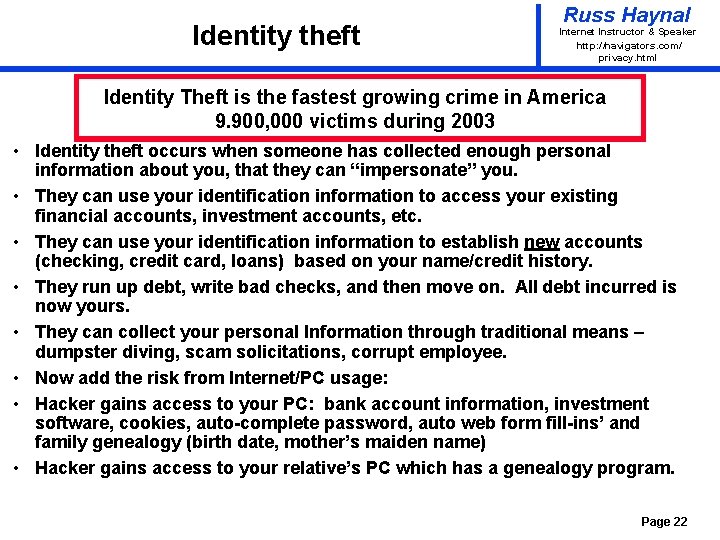 Identity theft

Russ Haynal
Internet Instructor & Speaker
http://navigators.com/privacy.html

Identity Theft is the fastest growing crime in America
9.900,000 victims during 2003

• Identity theft occurs when someone has collected enough personal information about you, that they can “impersonate” you.
• They can use your identification information to access your existing financial accounts, investment accounts, etc.
• They can use your identification information to establish new accounts (checking, credit card, loans) based on your name/credit history.
• They run up debt, write bad checks, and then move on. All debt incurred is now yours.
• They can collect your personal Information through traditional means – dumpster diving, scam solicitations, corrupt employee.
• Now add the risk from Internet/PC usage:
• Hacker gains access to your PC: bank account information, investment software, cookies, auto-complete password, auto web form fill-ins’ and family genealogy (birth date, mother’s maiden name)
• Hacker gains access to your relative’s PC which has a genealogy program.

Page 22